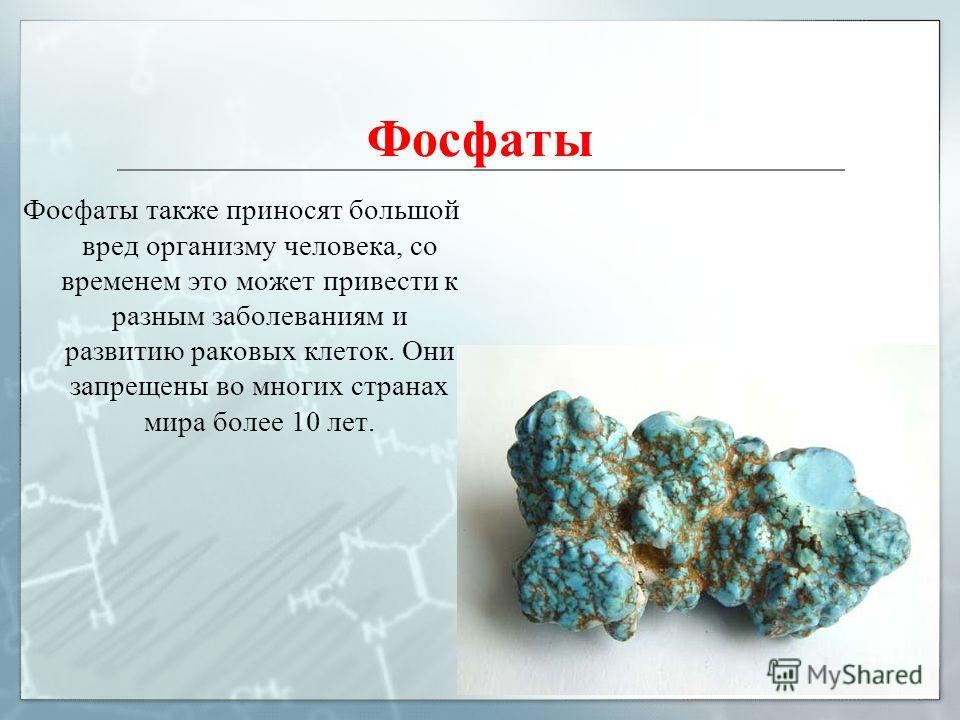 Фосфаты

Фосфаты также приносят большой вред организму человека, со временем это может привести к разным заболеваниям и развитию раковых клеток. Они запрещены во многих странах мира более 10 лет.

MyShared